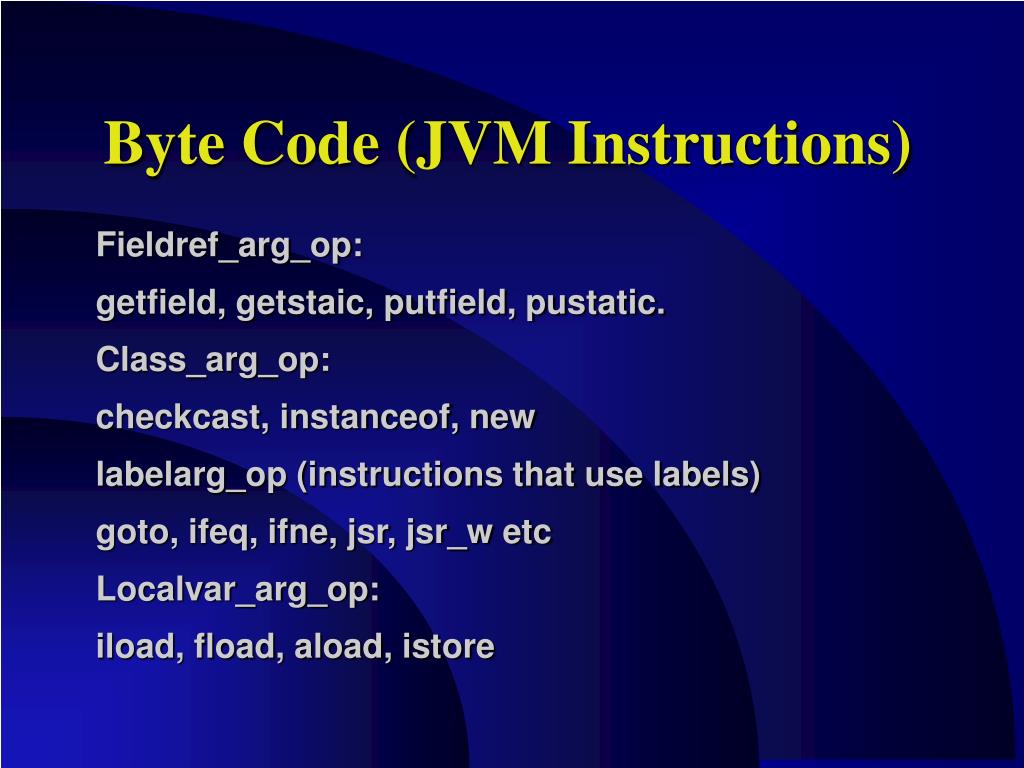 Byte Code (JVM Instructions)

Fieldref_arg_op:

getfield, getstaic, putfield, pustatic.

Class_arg_op:

checkcast, instanceof, new

labelarg_op (instructions that use labels)

goto, ifeq, ifne, jsr, jsr_w etc

Localvar_arg_op:

iload, fload, aload, istore